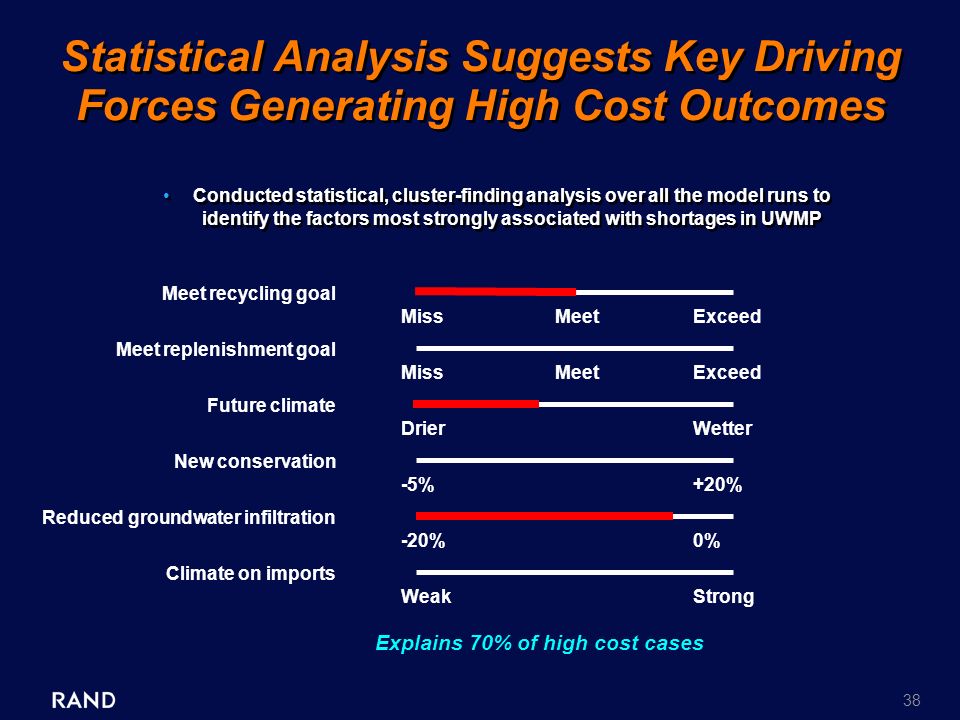 Statistical Analysis Suggests Key Driving Forces Generating High Cost Outcomes

• Conducted statistical, cluster-finding analysis over all the model runs to identify the factors most strongly associated with shortages in UWMP

Meet recycling goal
Miss Meet Exceed

Meet replenishment goal
Miss Meet Exceed

Future climate
Drier Wetter

New conservation
-5% +20%

Reduced groundwater infiltration
-20% 0%

Climate on imports
Weak Strong

Explains 70% of high cost cases

RAND

38